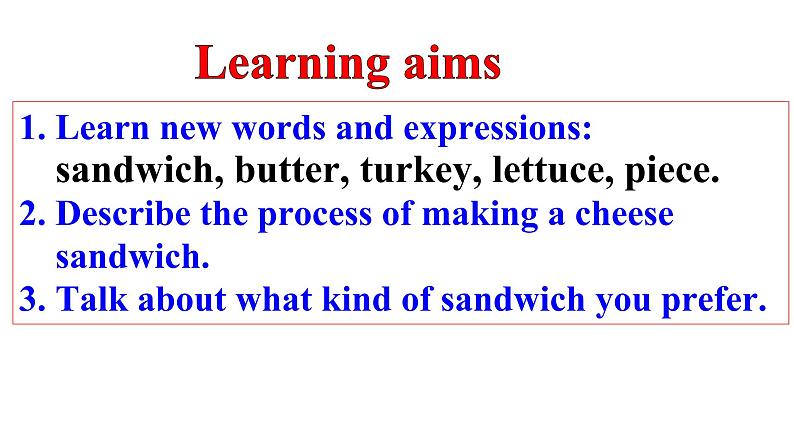 Learning aims

1. Learn new words and expressions:
sandwich, butter, turkey, lettuce, piece.
2. Describe the process of making a cheese sandwich.
3. Talk about what kind of sandwich you prefer.